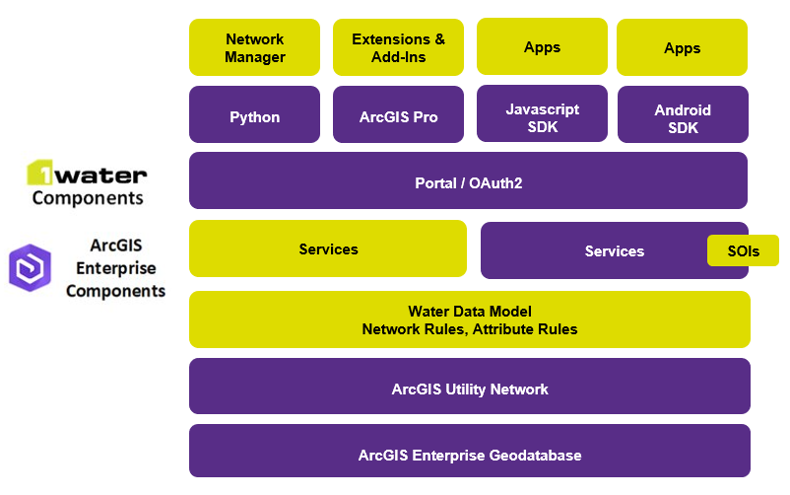 1water
Components

ArcGIS
Enterprise
Components

Network Manager

Extensions & Add-Ins

Apps

Apps

Python

ArcGIS Pro

Javascript SDK

Android SDK

Portal / OAuth2

Services

Services

SOIs

Water Data Model
Network Rules, Attribute Rules

ArcGIS Utility Network

ArcGIS Enterprise Geodatabase